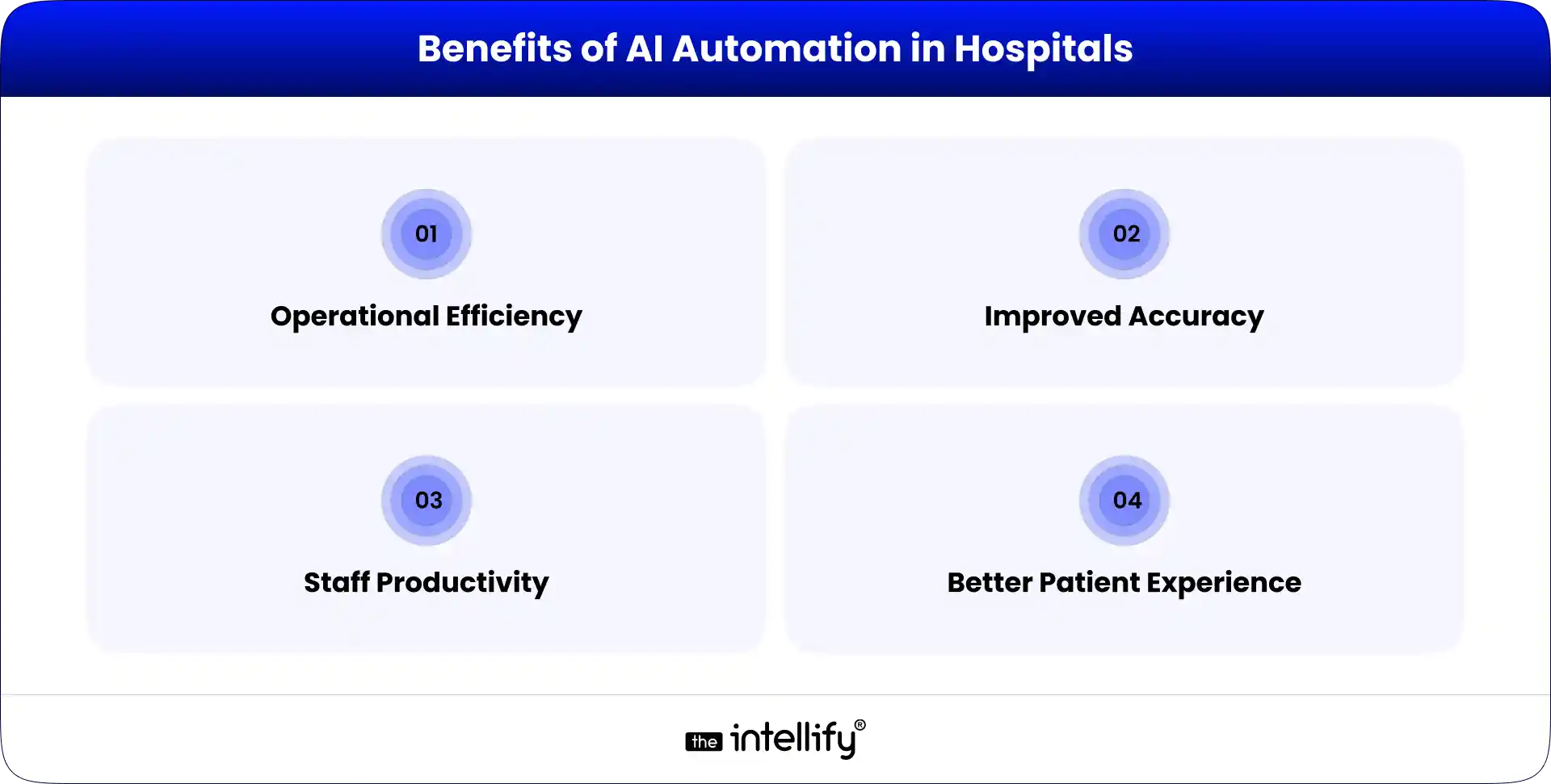 Benefits of AI Automation in Hospitals

01

Operational Efficiency

02

Improved Accuracy

03

Staff Productivity

04

Better Patient Experience

the intellify®